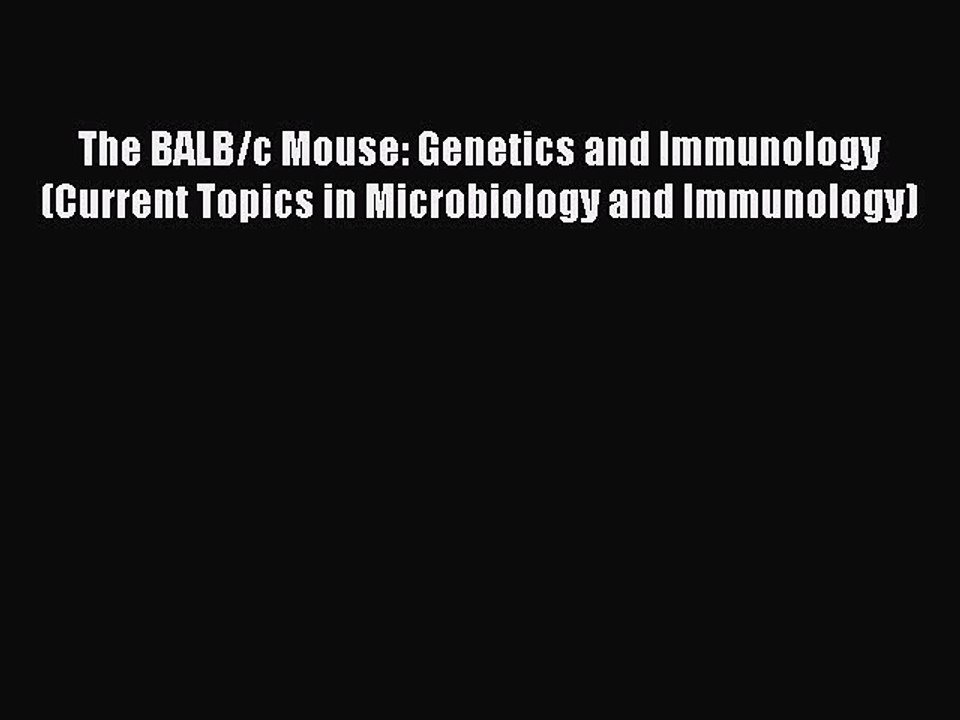 The BALB/c Mouse: Genetics and Immunology (Current Topics in Microbiology and Immunology)